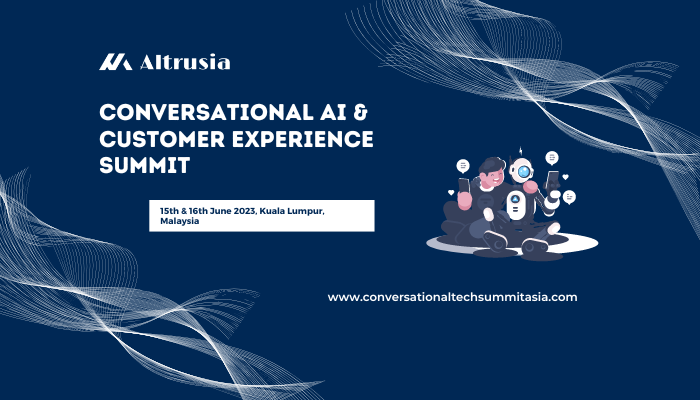 Altrusia

CONVERSATIONAL AI & CUSTOMER EXPERIENCE SUMMIT

15th & 16th June 2023, Kuala Lumpur, Malaysia

www.conversationaltechsummitasia.com